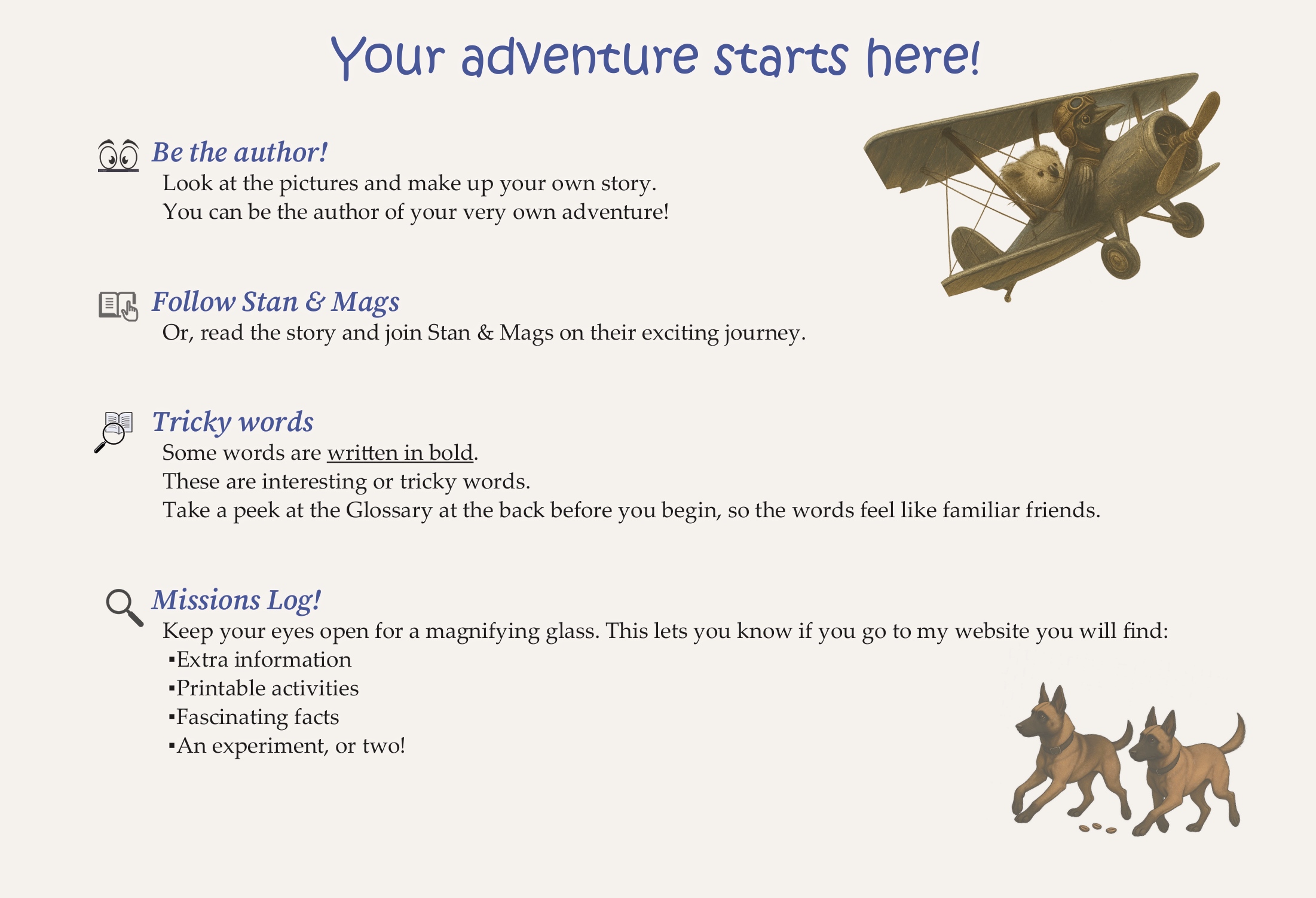 Your adventure starts here!

Be the author!
Look at the pictures and make up your own story.
You can be the author of your very own adventure!

Follow Stan & Mags
Or, read the story and join Stan & Mags on their exciting journey.

Tricky words
Some words are written in bold.
These are interesting or tricky words.
Take a peek at the Glossary at the back before you begin, so the words feel like familiar friends.

Missions Log!
Keep your eyes open for a magnifying glass. This lets you know if you go to my website you will find:
▪Extra information
▪Printable activities
▪Fascinating facts
▪An experiment, or two!